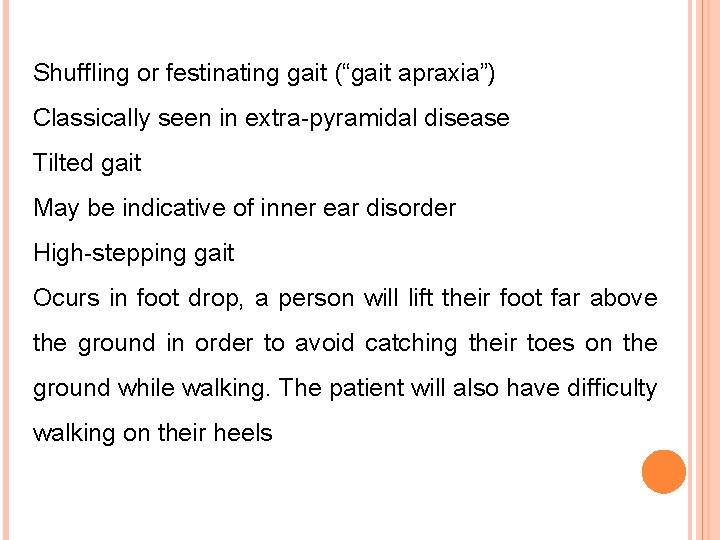 Shuffling or festinating gait (“gait apraxia”)

Classically seen in extra-pyramidal disease

Tilted gait

May be indicative of inner ear disorder

High-stepping gait

Ocurs in foot drop, a person will lift their foot far above the ground in order to avoid catching their toes on the ground while walking. The patient will also have difficulty walking on their heels